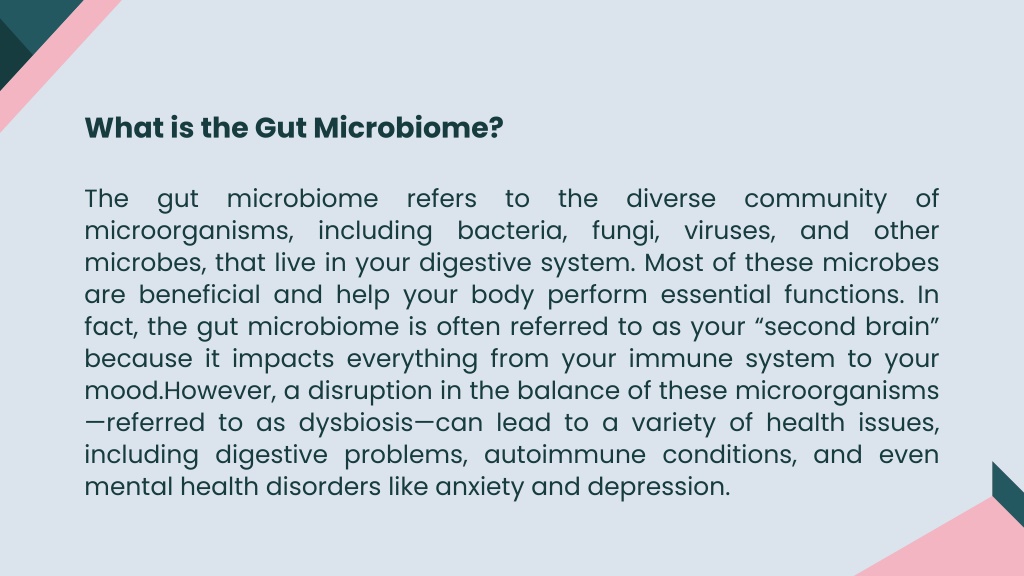 What is the Gut Microbiome?

The gut microbiome refers to the diverse community of microorganisms, including bacteria, fungi, viruses, and other microbes, that live in your digestive system. Most of these microbes are beneficial and help your body perform essential functions. In fact, the gut microbiome is often referred to as your “second brain” because it impacts everything from your immune system to your mood.However, a disruption in the balance of these microorganisms —referred to as dysbiosis—can lead to a variety of health issues, including digestive problems, autoimmune conditions, and even mental health disorders like anxiety and depression.